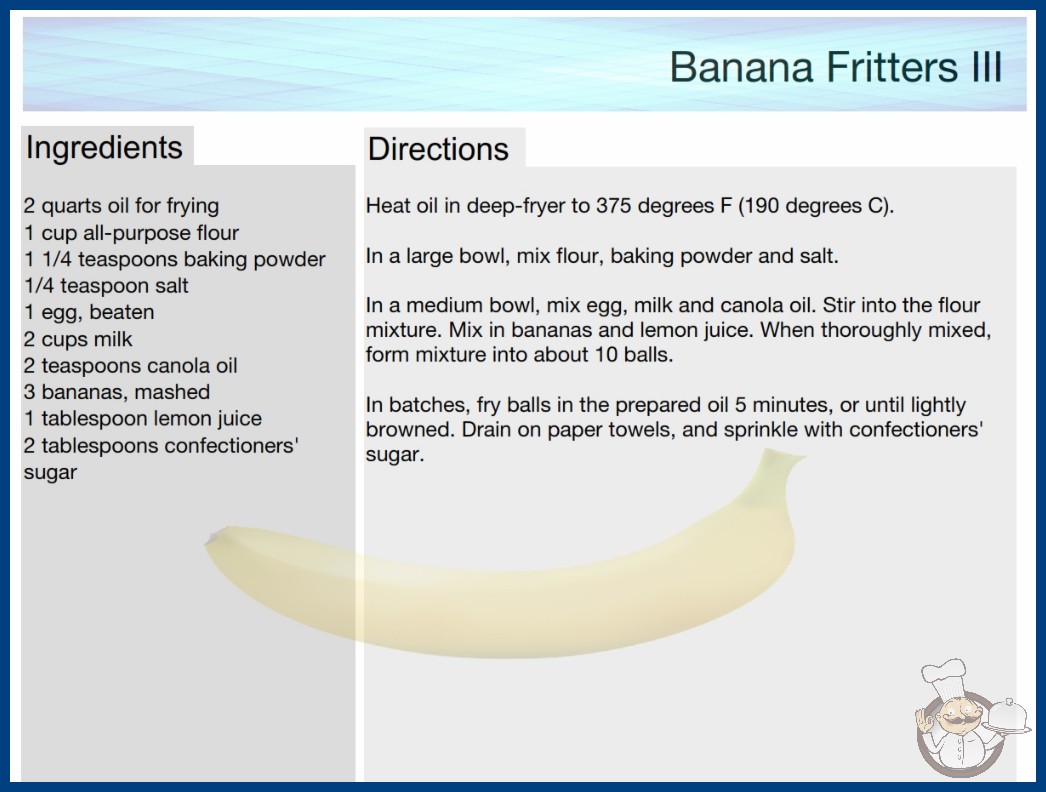 Banana Fritters III

Ingredients

2 quarts oil for frying
1 cup all-purpose flour
1 1/4 teaspoons baking powder
1/4 teaspoon salt
1 egg, beaten
2 cups milk
2 teaspoons canola oil
3 bananas, mashed
1 tablespoon lemon juice
2 tablespoons confectioners' sugar

Directions

Heat oil in deep-fryer to 375 degrees F (190 degrees C).

In a large bowl, mix flour, baking powder and salt.

In a medium bowl, mix egg, milk and canola oil. Stir into the flour mixture. Mix in bananas and lemon juice. When thoroughly mixed, form mixture into about 10 balls.

In batches, fry balls in the prepared oil 5 minutes, or until lightly browned. Drain on paper towels, and sprinkle with confectioners' sugar.